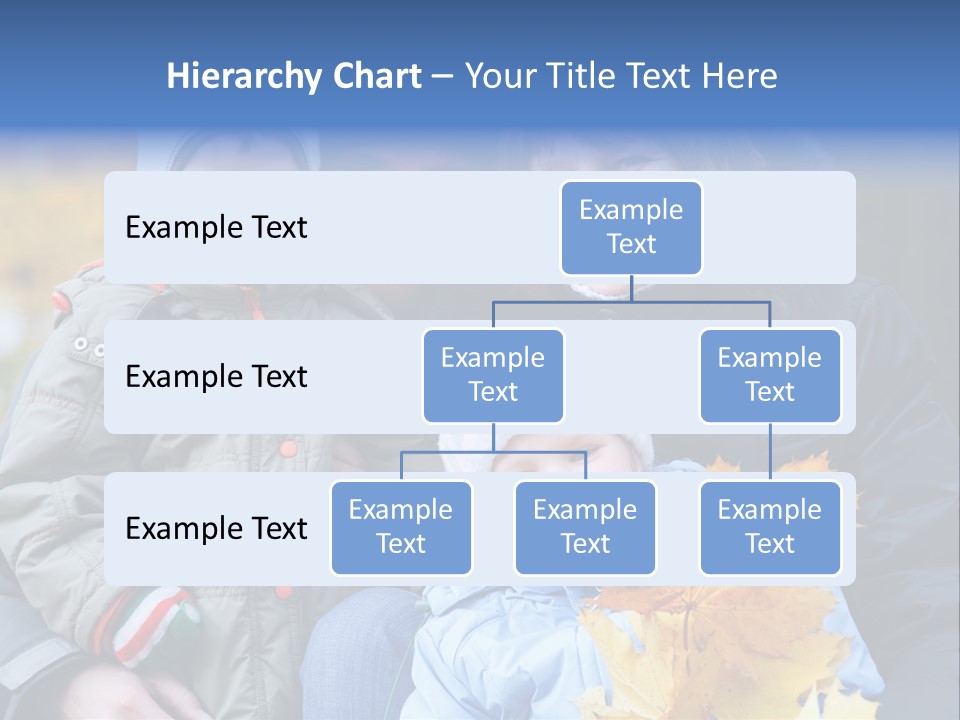 Hierarchy Chart – Your Title Text Here

Example Text

Example Text

Example Text

Example Text

Example Text

Example Text

Example Text

Example Text

Example Text